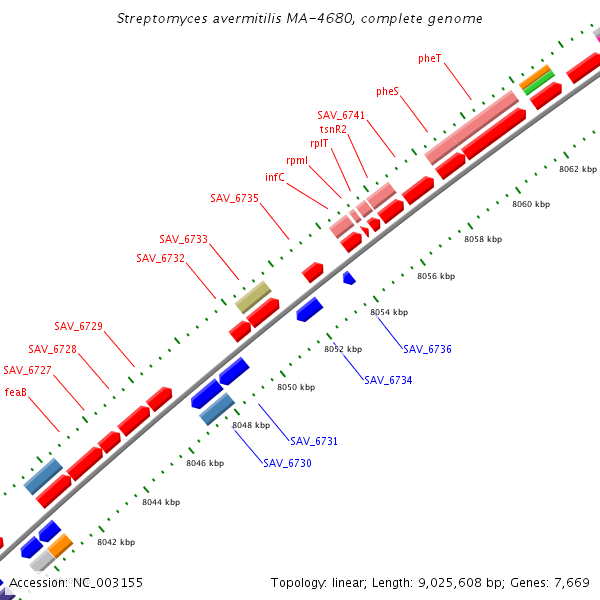 Streptomyces avermitilis MA-4680, complete genome

pheT
pheS
SAV_6741
tsnR2
rplT
rpmI
infC
SAV_6735
SAV_6733
SAV_6732
SAV_6729
SAV_6728
SAV_6727
feaB

8062 kbp
8060 kbp
8058 kbp
8056 kbp
8054 kbp
8052 kbp
8050 kbp
8048 kbp
8046 kbp
8044 kbp
8042 kbp

SAV_6736
SAV_6734
SAV_6731
SAV_6730

Accession: NC_003155
Topology: linear; Length: 9,025,608 bp; Genes: 7,669